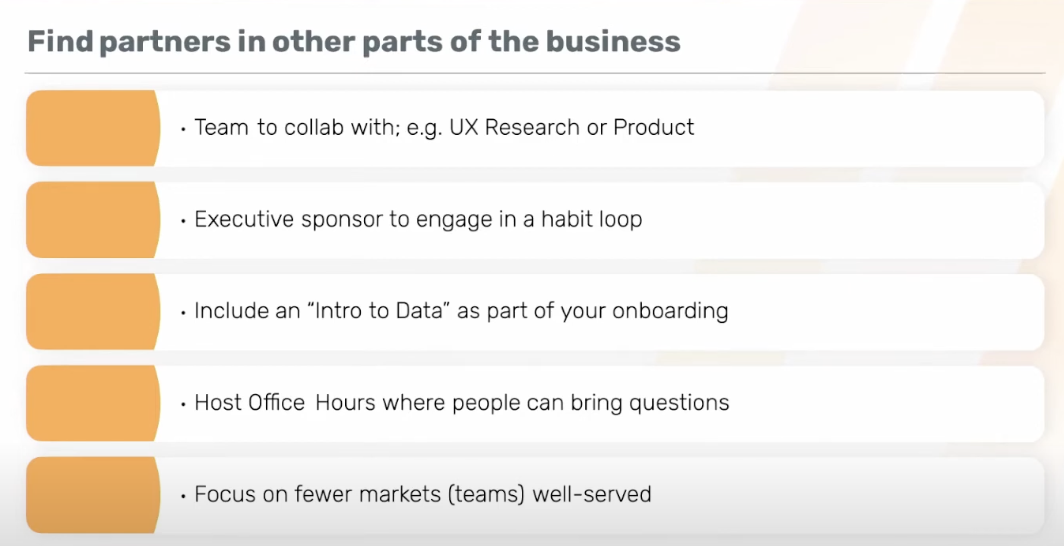 Find partners in other parts of the business

• Team to collab with; e.g. UX Research or Product

• Executive sponsor to engage in a habit loop

• Include an "Intro to Data" as part of your onboarding

• Host Office Hours where people can bring questions

• Focus on fewer markets (teams) well-served